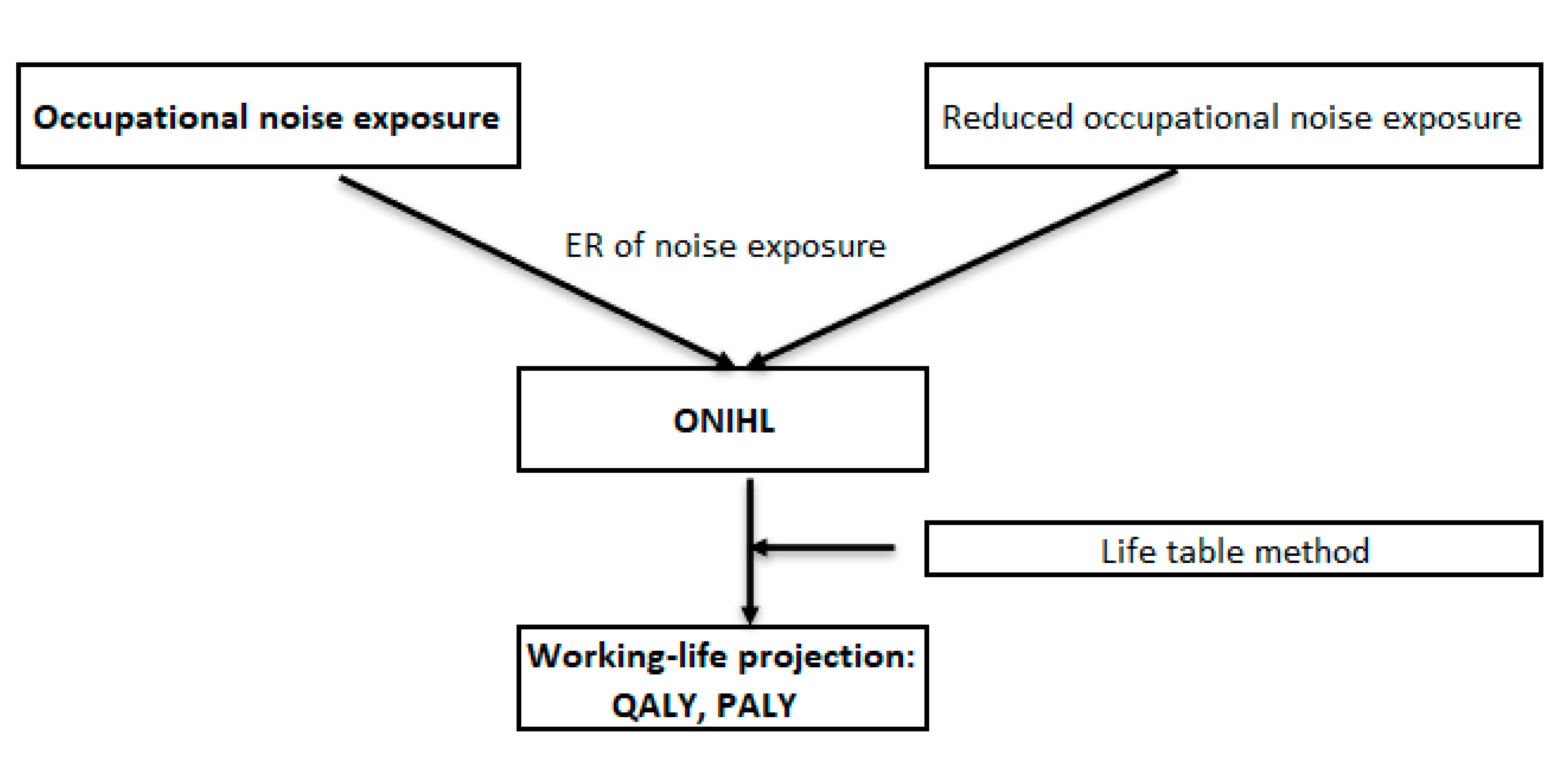 Occupational noise exposure

Reduced occupational noise exposure

ER of noise exposure

ONIHL

Life table method

Working-life projection: QALY, PALY